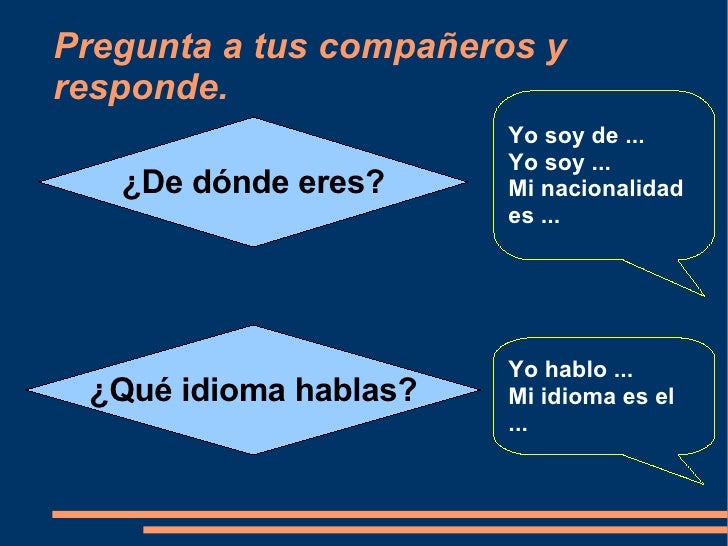 Pregunta a tus compañeros y responde.

¿De dónde eres?

Yo soy de ...
Yo soy ...
Mi nacionalidad es ...

¿Qué idioma hablas?

Yo hablo ...
Mi idioma es el ...